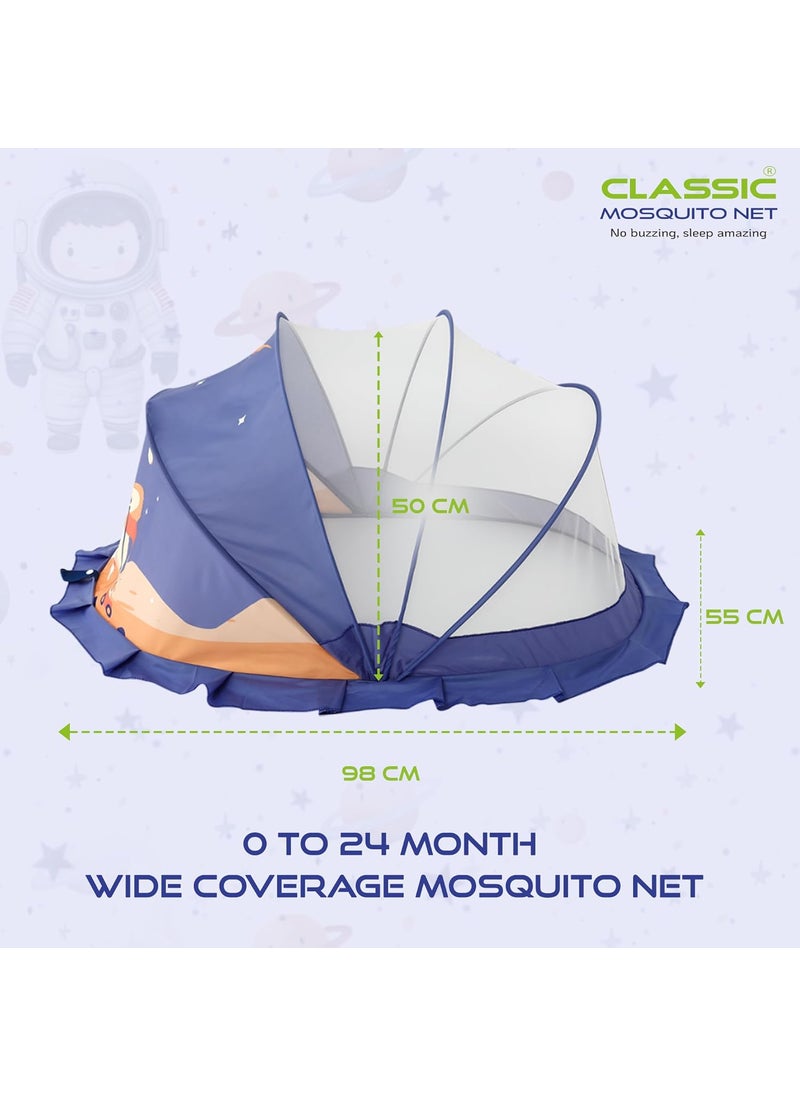 CLASSIC®
MOSQUITO NET
No buzzing, sleep amazing

50 CM

55 CM

98 CM

0 TO 24 MONTH
WIDE COVERAGE MOSQUITO NET